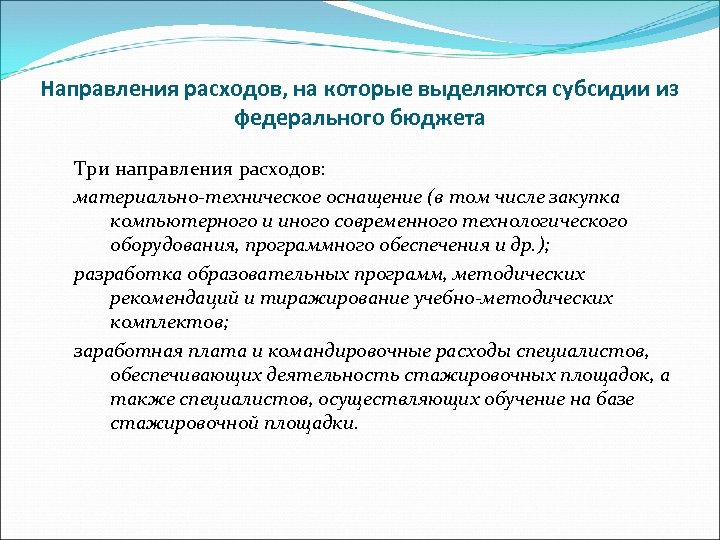 Направления расходов, на которые выделяются субсидии из федерального бюджета

Три направления расходов:

материально-техническое оснащение (в том числе закупка компьютерного и иного современного технологического оборудования, программного обеспечения и др.);

разработка образовательных программ, методических рекомендаций и тиражирование учебно-методических комплектов;

заработная плата и командировочные расходы специалистов, обеспечивающих деятельность стажировочных площадок, а также специалистов, осуществляющих обучение на базе стажировочной площадки.